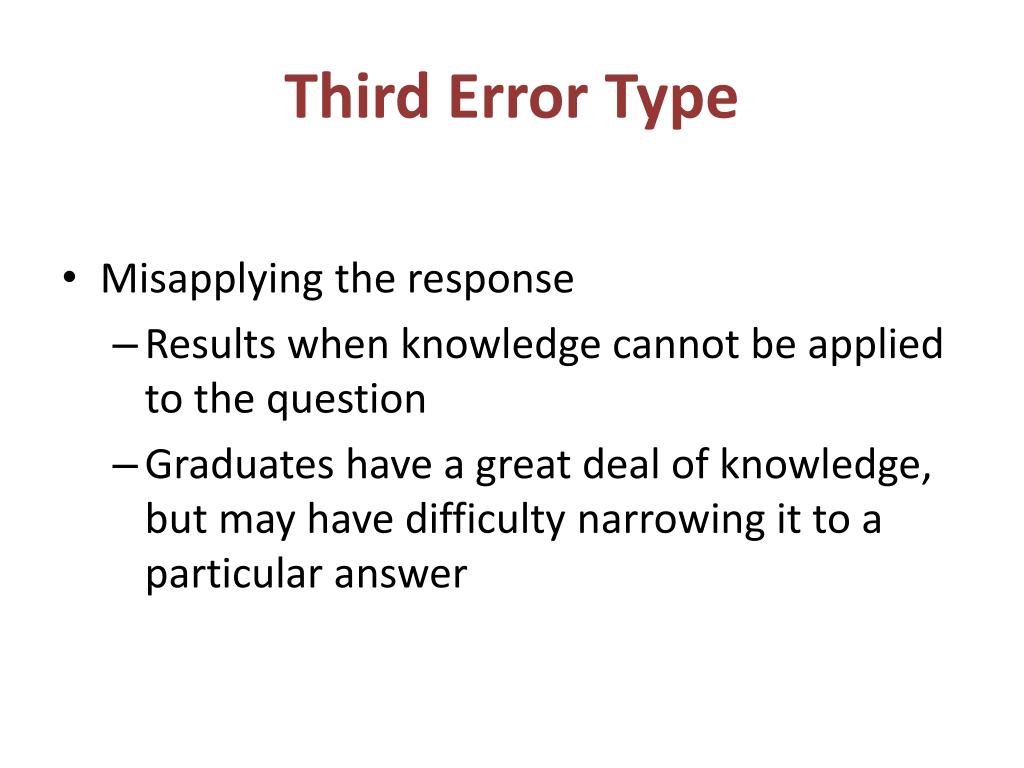 Third Error Type

• Misapplying the response
– Results when knowledge cannot be applied to the question
– Graduates have a great deal of knowledge, but may have difficulty narrowing it to a particular answer